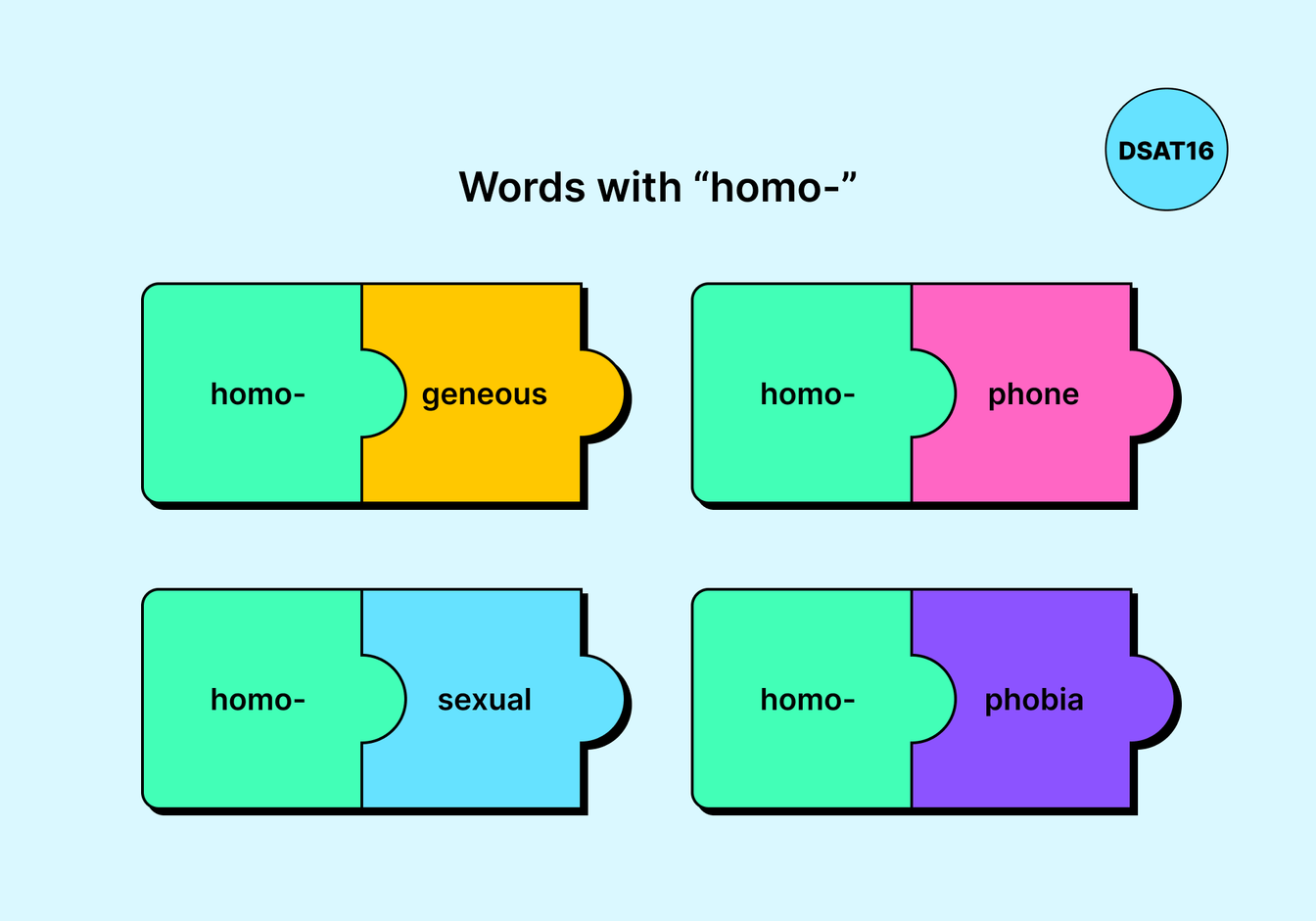 DSAT16

Words with “homo-”

homo- geneous

homo- phone

homo- sexual

homo- phobia